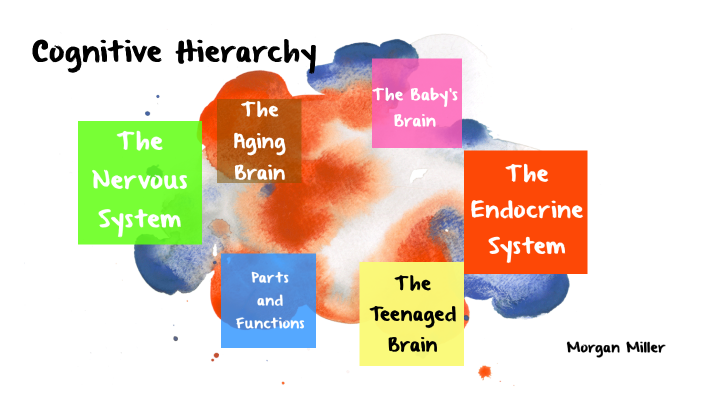 Cognitive Hierarchy

The Nervous System

The Aging Brain

The Baby's Brain

The Endocrine System

Parts and Functions

The Teenaged Brain

Morgan Miller